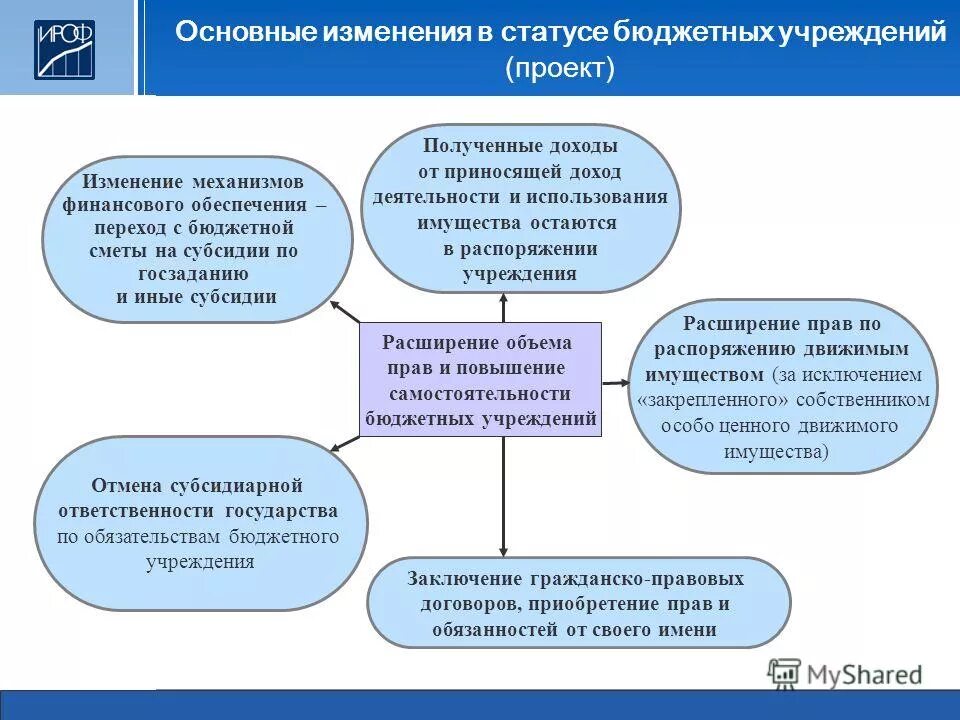 ИРОФ

Основные изменения в статусе бюджетных учреждений (проект)

Изменение механизмов финансового обеспечения – переход с бюджетной сметы на субсидии по госзаданию и иные субсидии

Полученные доходы от приносящей доход деятельности и использования имущества остаются в распоряжении учреждения

Расширение объема прав и повышение самостоятельности бюджетных учреждений

Расширение прав по распоряжению движимым имуществом (за исключением «закрепленного» собственником особо ценного движимого имущества)

Отмена субсидиарной ответственности государства по обязательствам бюджетного учреждения

Заключение гражданско-правовых договоров, приобретение прав и обязанностей от своего имени

MyShared